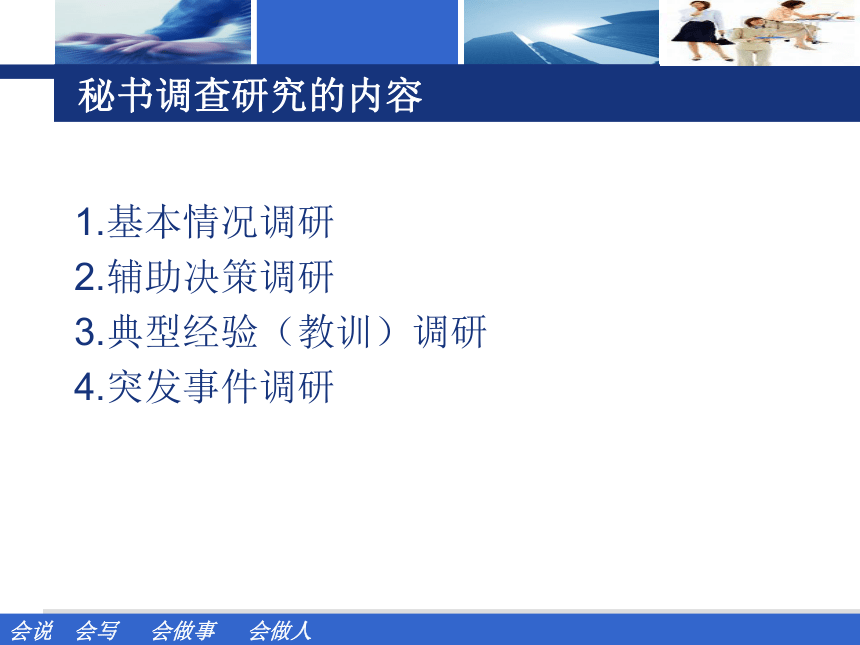 秘书调查研究的内容

1.基本情况调研
2.辅助决策调研
3.典型经验（教训）调研
4.突发事件调研

会说　会写　会做事　会做人